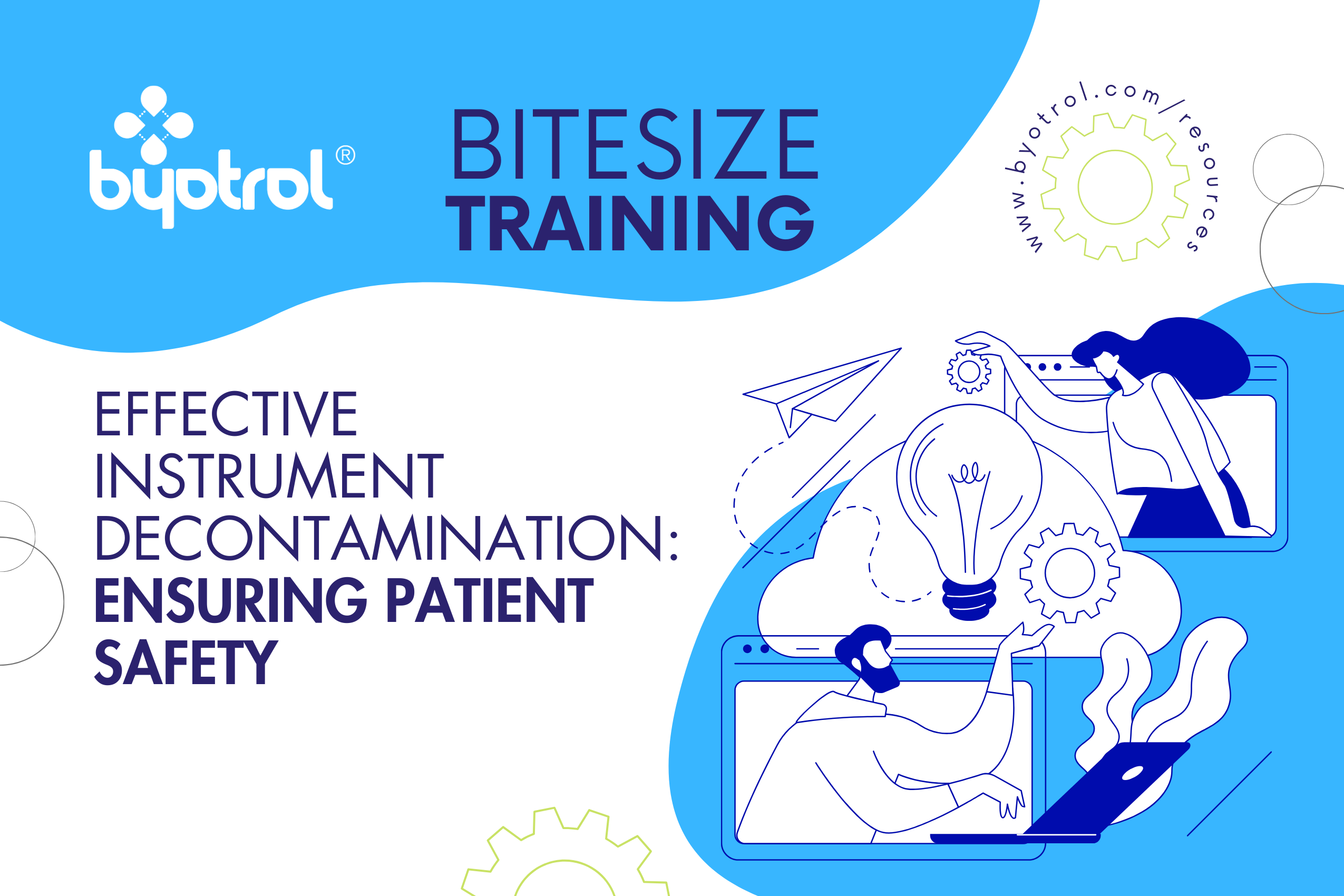 byotrol®

BITESIZE
TRAINING

www.byotrol.com/resources

EFFECTIVE INSTRUMENT DECONTAMINATION:
ENSURING PATIENT SAFETY